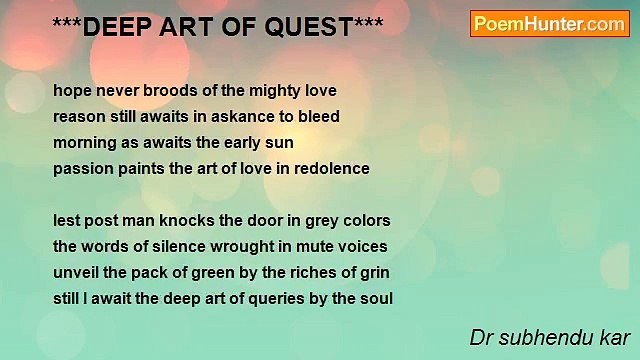 ***DEEP ART OF QUEST***

PoemHunter.com

hope never broods of the mighty love
reason still awaits in askance to bleed
morning as awaits the early sun
passion paints the art of love in redolence

lest post man knocks the door in grey colors
the words of silence wrought in mute voices
unveil the pack of green by the riches of grin
still I await the deep art of queries by the soul

Dr subhendu kar